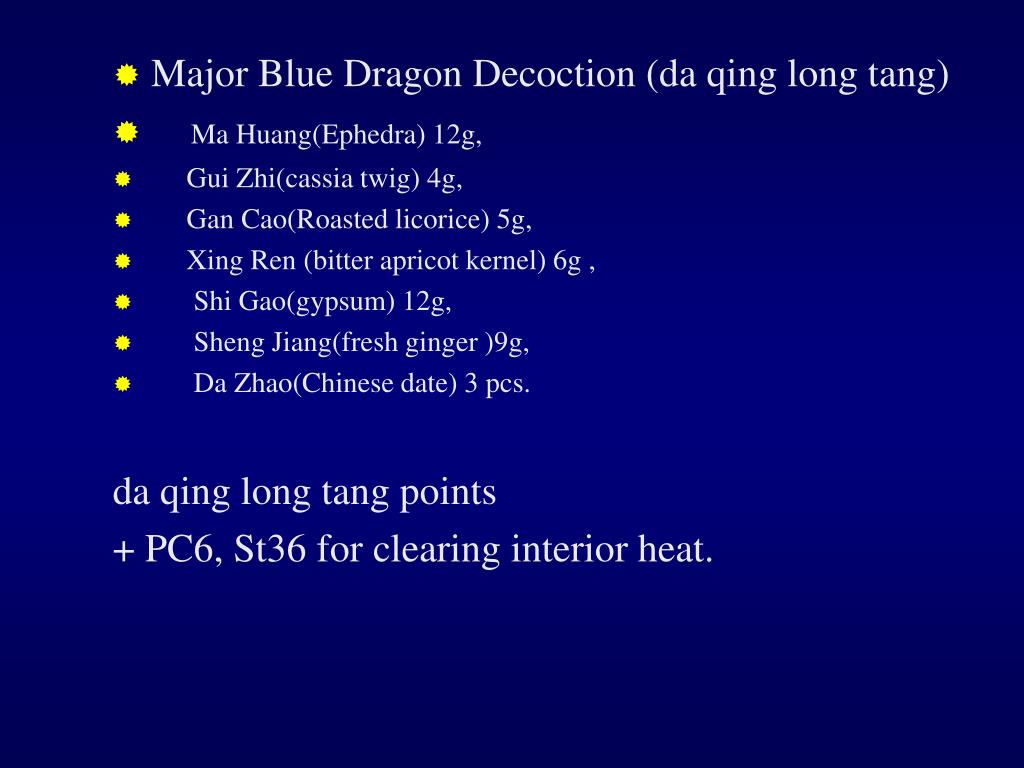 Major Blue Dragon Decoction (da qing long tang)

Ma Huang(Ephedra) 12g,

Gui Zhi(cassia twig) 4g,

Gan Cao(Roasted licorice) 5g,

Xing Ren (bitter apricot kernel) 6g ,

Shi Gao(gypsum) 12g,

Sheng Jiang(fresh ginger )9g,

Da Zhao(Chinese date) 3 pcs.

da qing long tang points
+ PC6, St36 for clearing interior heat.